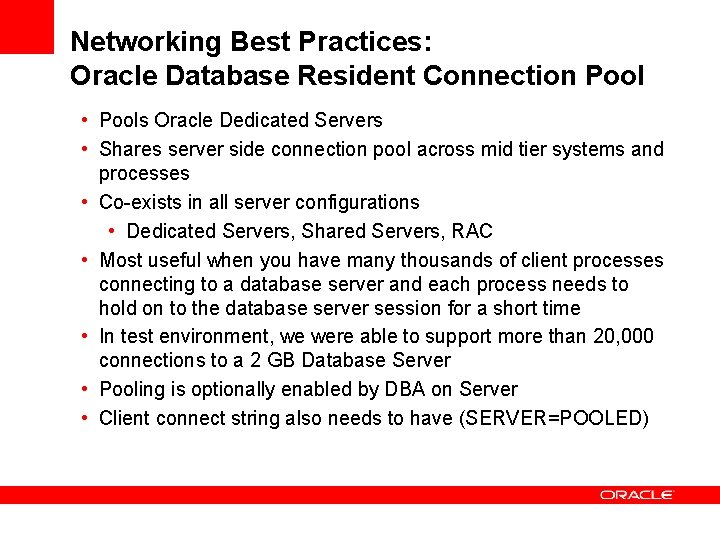 Networking Best Practices:
Oracle Database Resident Connection Pool

• Pools Oracle Dedicated Servers
• Shares server side connection pool across mid tier systems and processes
• Co-exists in all server configurations
 • Dedicated Servers, Shared Servers, RAC
• Most useful when you have many thousands of client processes connecting to a database server and each process needs to hold on to the database server session for a short time
• In test environment, we were able to support more than 20,000 connections to a 2 GB Database Server
• Pooling is optionally enabled by DBA on Server
• Client connect string also needs to have (SERVER=POOLED)

ORACLE